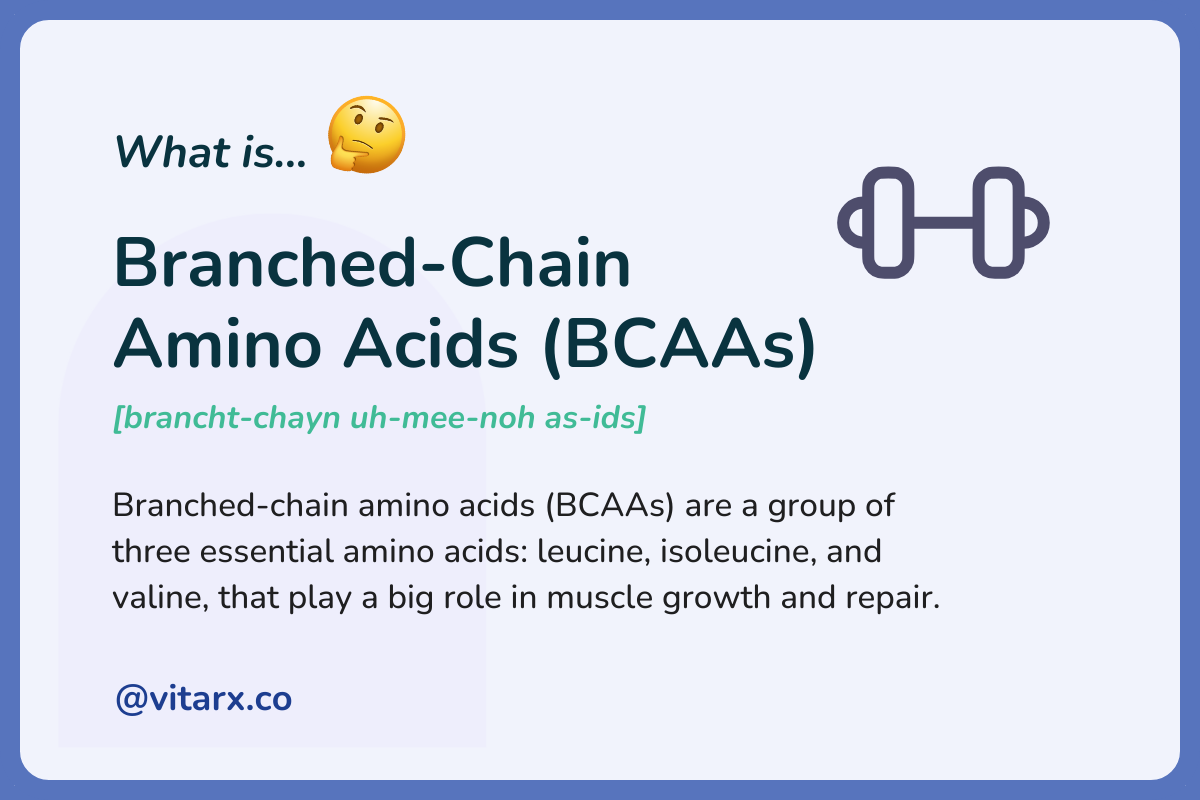 What is... 🤔

Branched-Chain Amino Acids (BCAAs)

[brancht-chayn uh-mee-noh as-ids]

Branched-chain amino acids (BCAAs) are a group of three essential amino acids: leucine, isoleucine, and valine, that play a big role in muscle growth and repair.

@vitarx.co